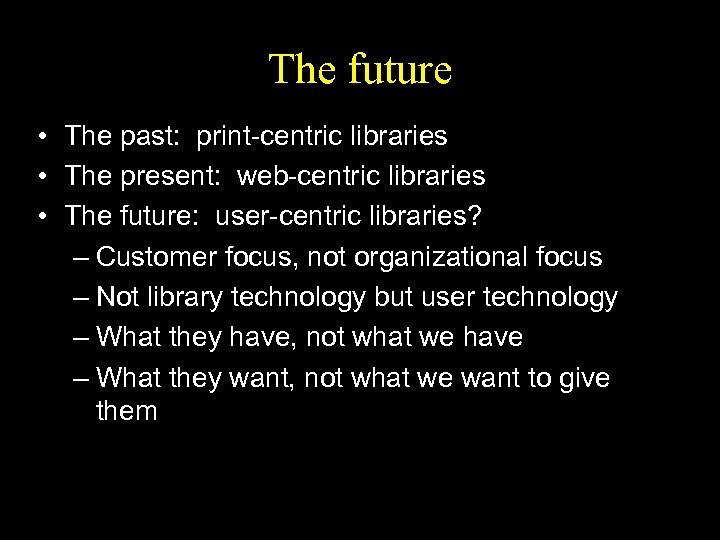 The future

• The past: print-centric libraries
• The present: web-centric libraries
• The future: user-centric libraries?
– Customer focus, not organizational focus
– Not library technology but user technology
– What they have, not what we have
– What they want, not what we want to give them